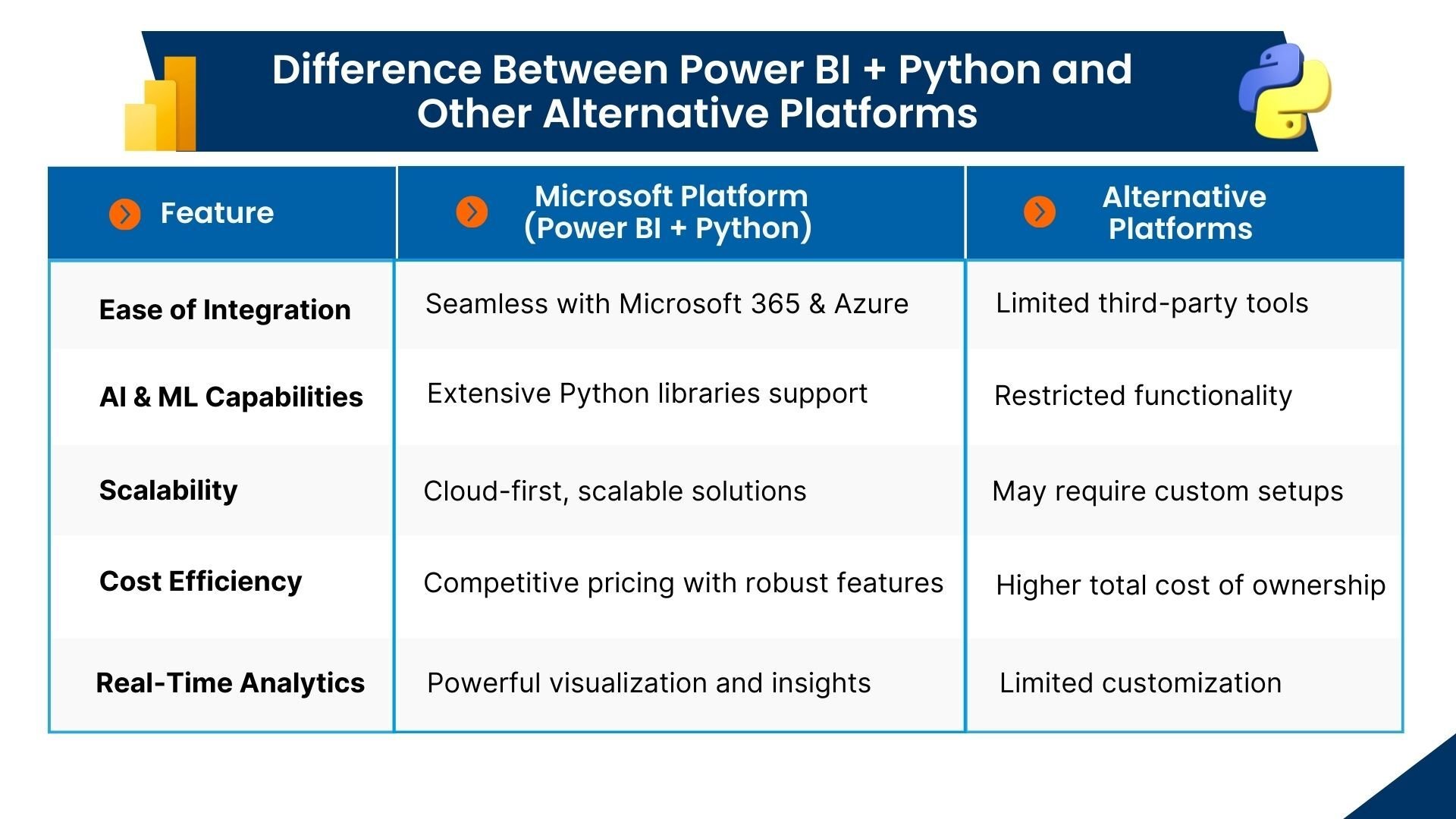 Difference Between Power BI + Python and Other Alternative Platforms

| Feature | Microsoft Platform (Power BI + Python) | Alternative Platforms |
|---|---|---|
| Ease of Integration | Seamless with Microsoft 365 & Azure | Limited third-party tools |
| AI & ML Capabilities | Extensive Python libraries support | Restricted functionality |
| Scalability | Cloud-first, scalable solutions | May require custom setups |
| Cost Efficiency | Competitive pricing with robust features | Higher total cost of ownership |
| Real-Time Analytics | Powerful visualization and insights | Limited customization |